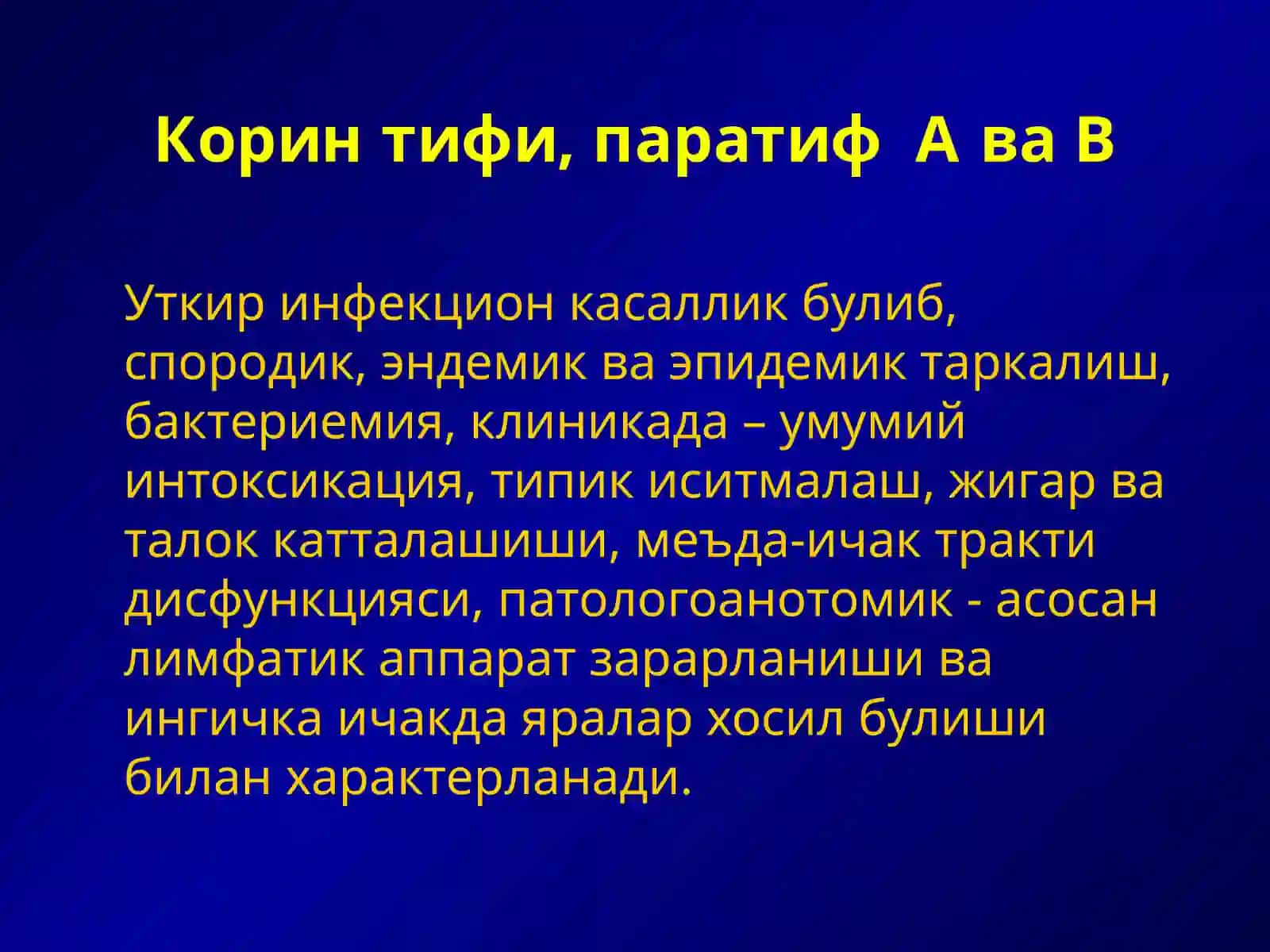 Корин тифи, паратиф  А ва В

Уткир инфекцион касаллик булиб, спородик, эндемик ва эпидемик таркалиш, бактериемия, клиникада – умумий интоксикация, типик иситмалаш, жигар ва талок катталашиши, меъда-ичак тракти дисфункцияси, патологоанотомик - асосан лимфатик аппарат зарарланиши ва ингичка ичакда яралар хосил булиши билан характерланади.